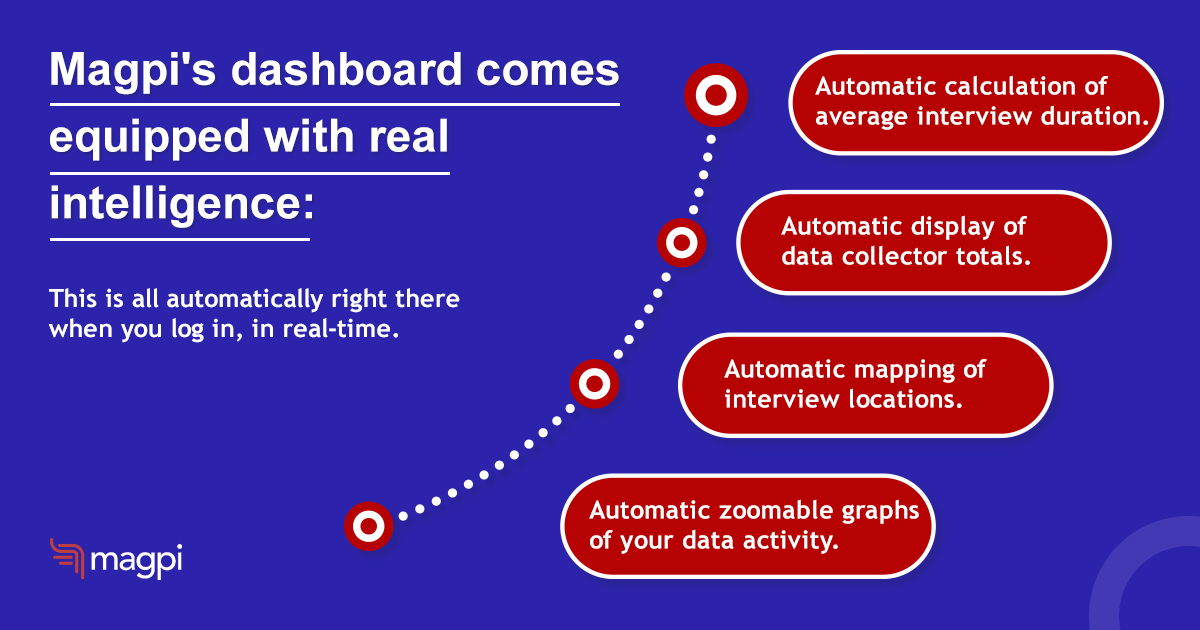 Magpi's dashboard comes equipped with real intelligence:

This is all automatically right there when you log in, in real-time.

Automatic calculation of average interview duration.

Automatic display of data collector totals.

Automatic mapping of interview locations.

Automatic zoomable graphs of your data activity.

magpi